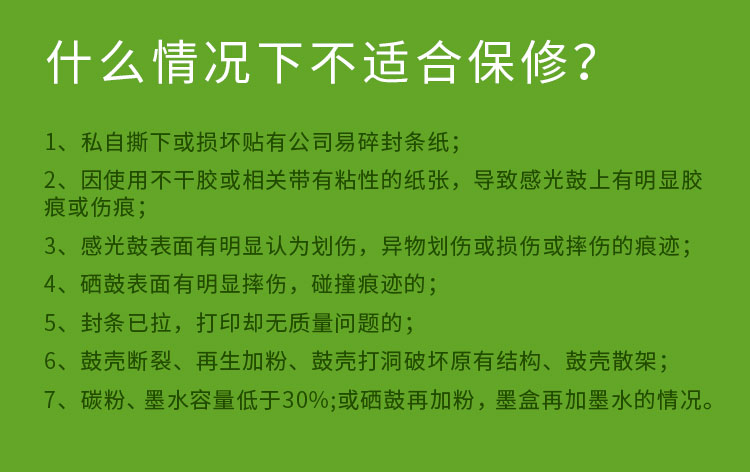 什么情况下不适合保修？

1、私自撕下或损坏贴有公司易碎封条纸；

2、因使用不干胶或相关带有粘性的纸张，导致感光鼓上有明显胶痕或伤痕；

3、感光鼓表面有明显认为划伤，异物划伤或损伤或摔伤的痕迹；

4、硒鼓表面有明显摔伤，碰撞痕迹的；

5、封条已拉，打印却无质量问题的；

6、鼓壳断裂、再生加粉、鼓壳打洞破坏原有结构、鼓壳散架；

7、碳粉、墨水容量低于30%;或硒鼓再加粉，墨盒再加墨水的情况。